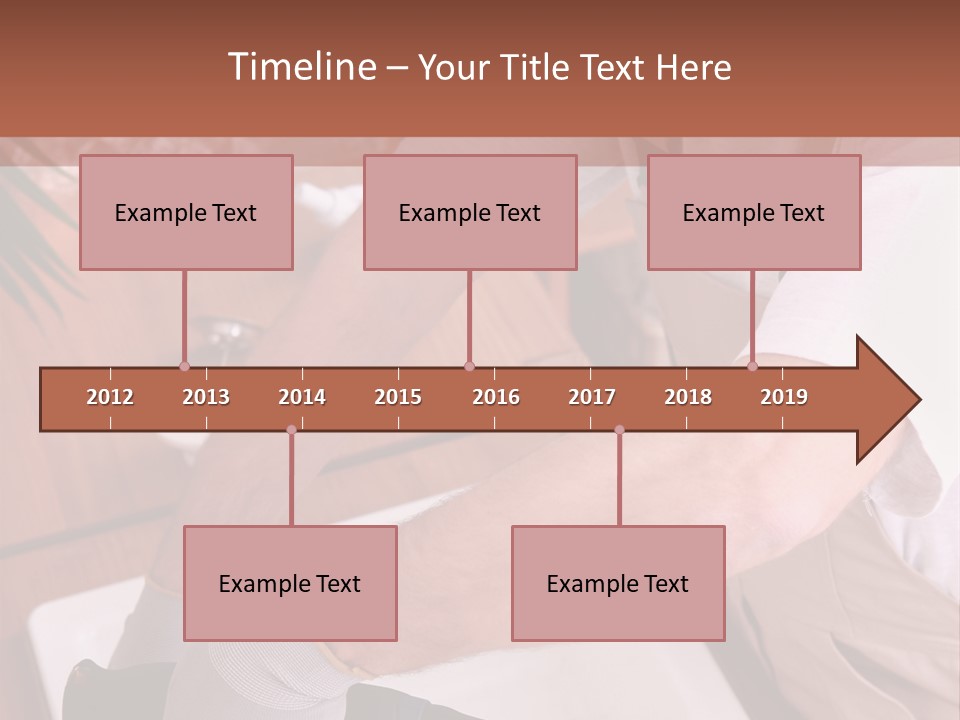 Timeline – Your Title Text Here

Example Text

Example Text

Example Text

2012 2013 2014 2015 2016 2017 2018 2019

Example Text

Example Text